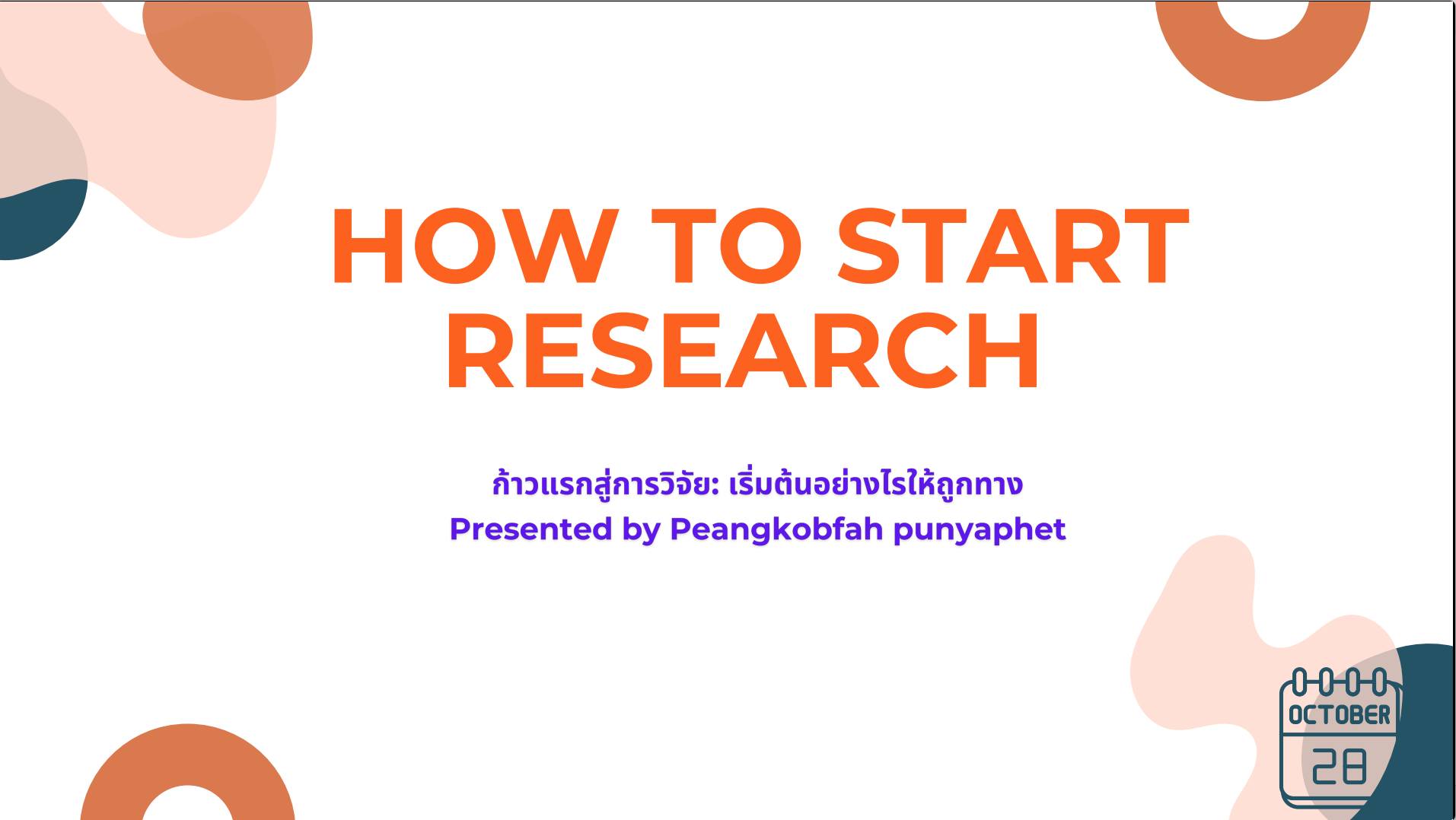 HOW TO START RESEARCH

ก้าวแรกสู่การวิจัย: เริ่มต้นอย่างไรให้ถูกทาง
Presented by Peangkobfah punyaphet

OCTOBER
28